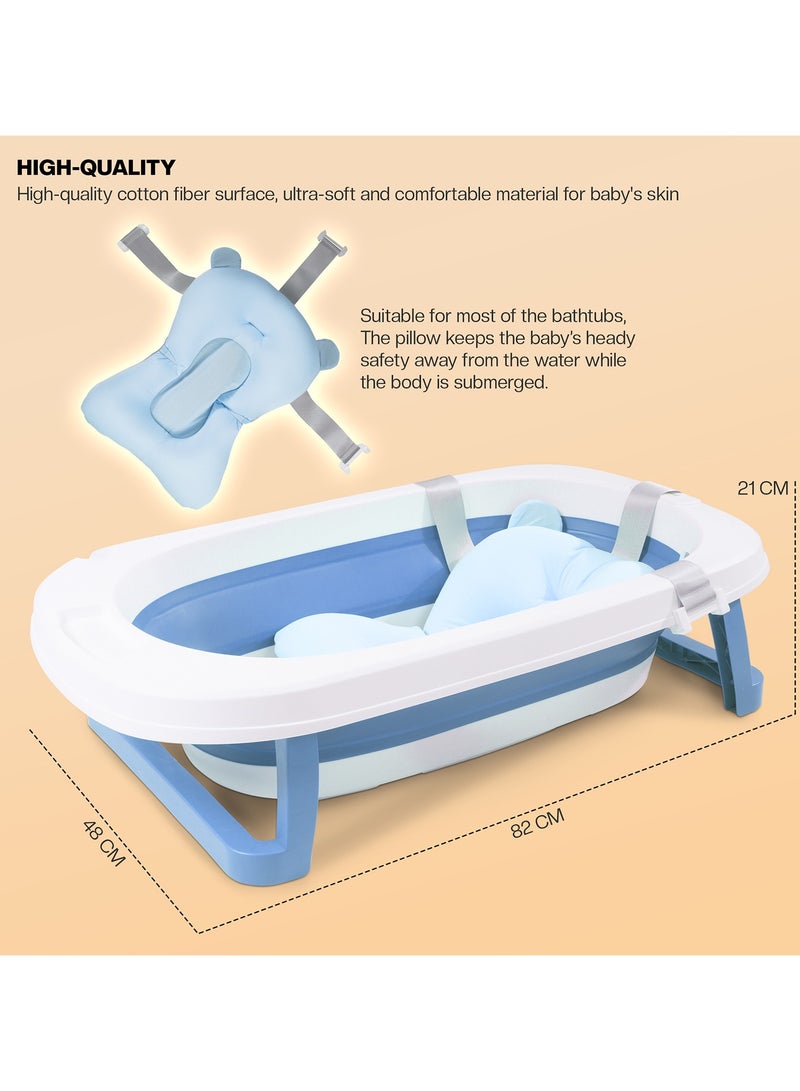 HIGH-QUALITY
High-quality cotton fiber surface, ultra-soft and comfortable material for baby's skin

Suitable for most of the bathtubs, The pillow keeps the baby's heady safety away from the water while the body is submerged.

21 CM

48 CM

82 CM